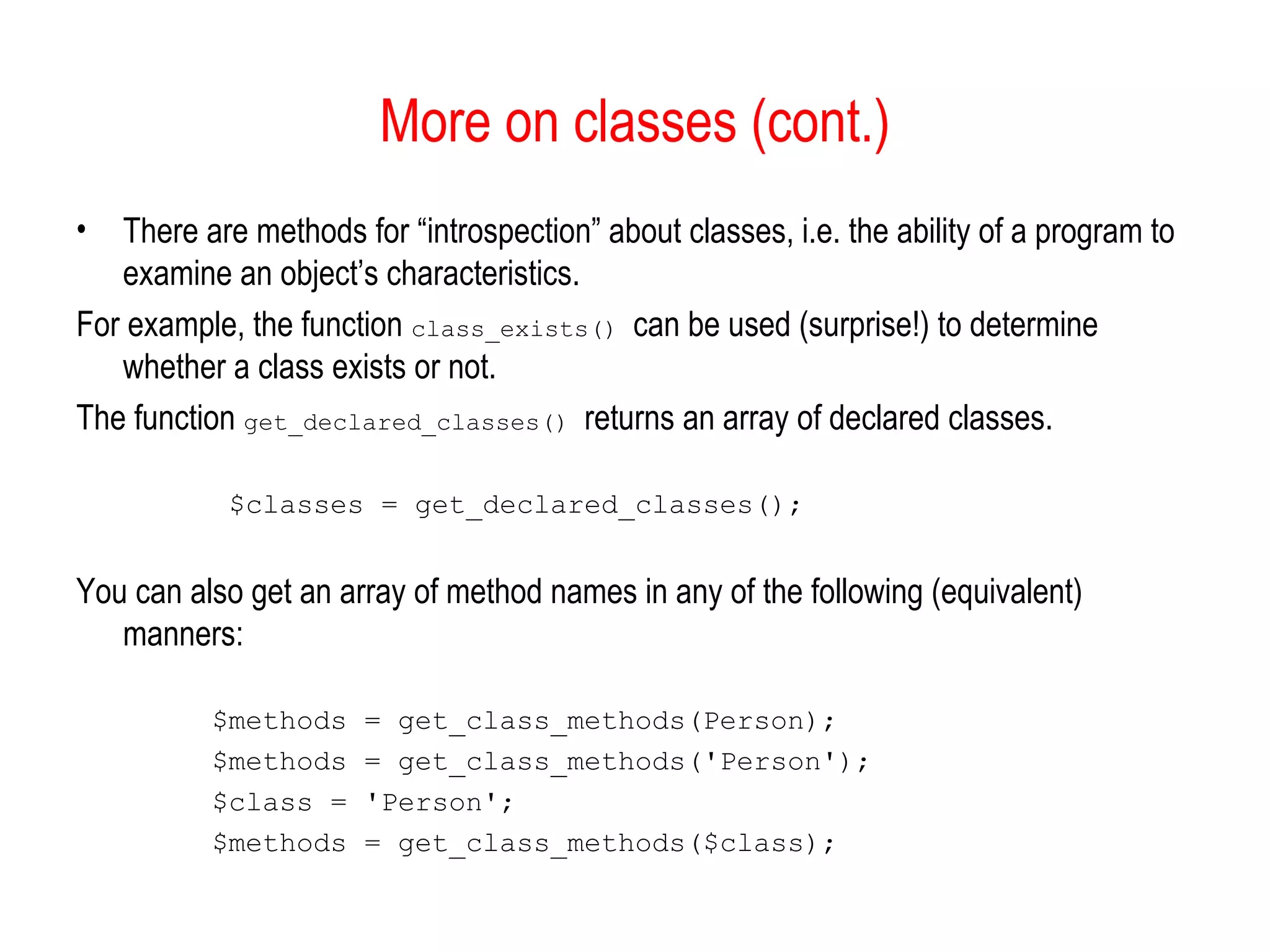 More on classes (cont.)

• There are methods for “introspection” about classes, i.e. the ability of a program to examine an object’s characteristics.

For example, the function class_exists() can be used (surprise!) to determine whether a class exists or not.

The function get_declared_classes() returns an array of declared classes.

$classes = get_declared_classes();

You can also get an array of method names in any of the following (equivalent) manners:

$methods = get_class_methods(Person);
$methods = get_class_methods('Person');
$class = 'Person';
$methods = get_class_methods($class);